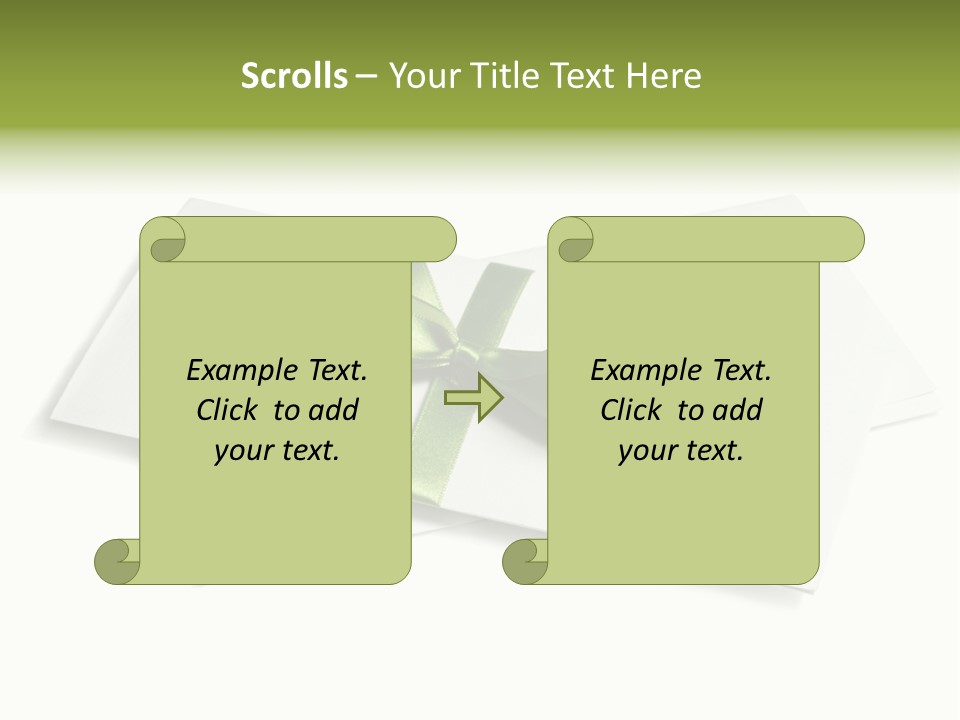 Scrolls – Your Title Text Here

Example Text. Click to add your text.

Example Text. Click to add your text.